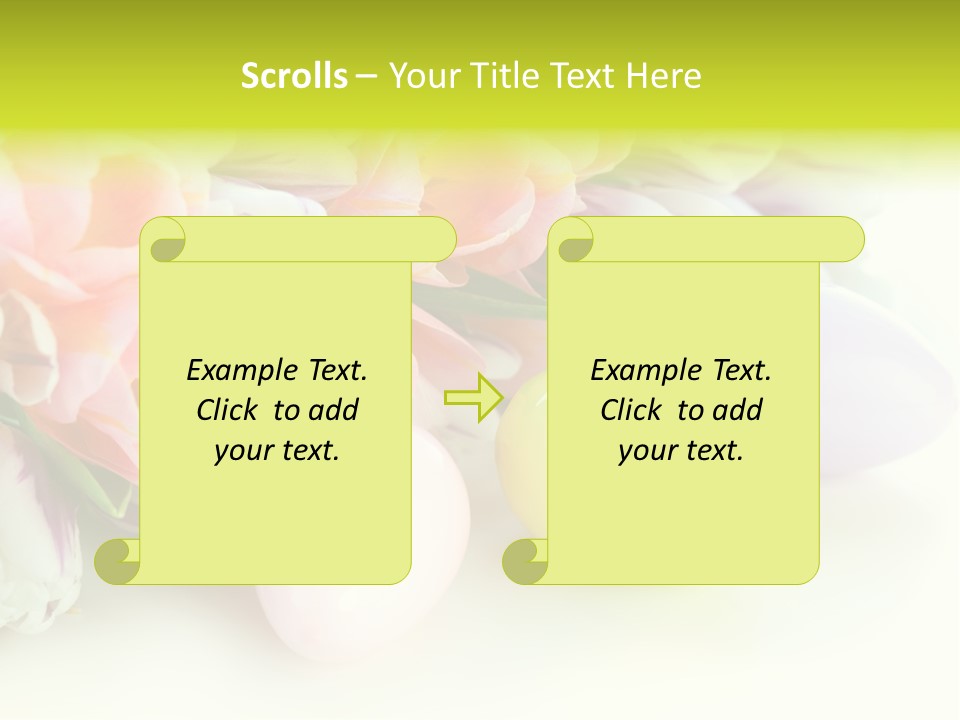 Scrolls – Your Title Text Here

Example Text. Click to add your text.

Example Text. Click to add your text.